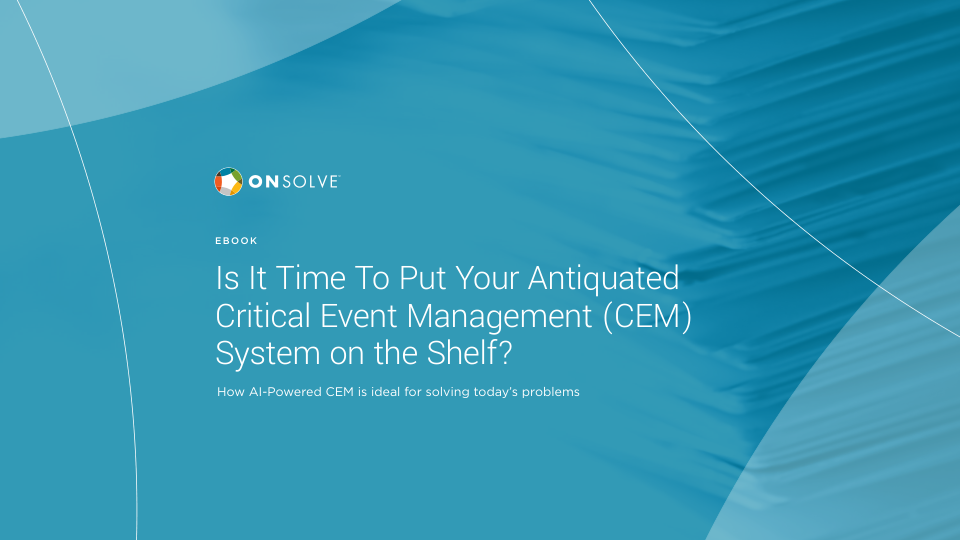 ONSOLVE

EBOOK

Is It Time To Put Your Antiquated Critical Event Management (CEM) System on the Shelf?

How AI-Powered CEM is ideal for solving today's problems